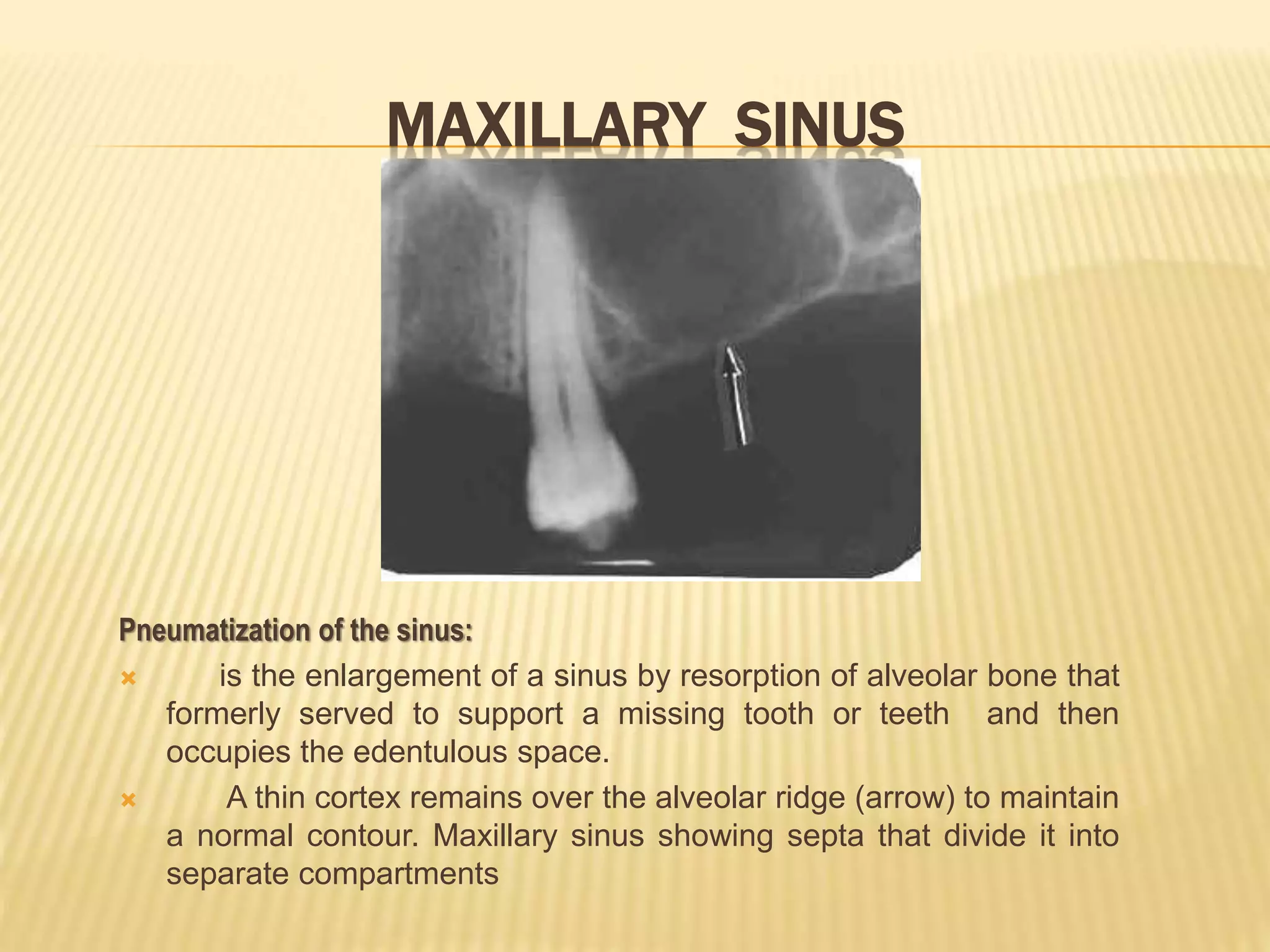 MAXILLARY SINUS

Pneumatization of the sinus:

is the enlargement of a sinus by resorption of alveolar bone that formerly served to support a missing tooth or teeth and then occupies the edentulous space.

A thin cortex remains over the alveolar ridge (arrow) to maintain a normal contour. Maxillary sinus showing septa that divide it into separate compartments